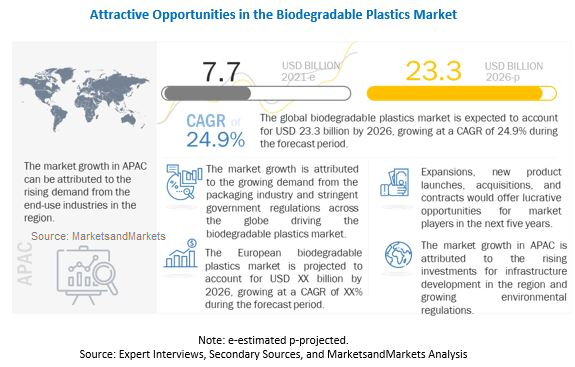 Attractive Opportunities in the Biodegradable Plastics Market

7.7 USD BILLION 2021-e

23.3 USD BILLION 2026-p

CAGR of 24.9%

The global biodegradable plastics market is expected to account for USD 23.3 billion by 2026, growing at a CAGR of 24.9% during the forecast period.

The market growth in APAC can be attributed to the rising demand from the end-use industries in the region.

Source: MarketsandMarkets

APAC

The market growth is attributed to the growing demand from the packaging industry and stringent government regulations across the globe driving the biodegradable plastics market.

The European biodegradable plastics market is projected to account for USD XX billion by 2026, growing at a CAGR of XX% during the forecast period.

Expansions, new product launches, acquisitions, and contracts would offer lucrative opportunities for market players in the next five years.

The market growth in APAC is attributed to the rising investments for infrastructure development in the region and growing environmental regulations.

Note: e-estimated p-projected.
Source: Expert Interviews, Secondary Sources, and MarketsandMarkets Analysis